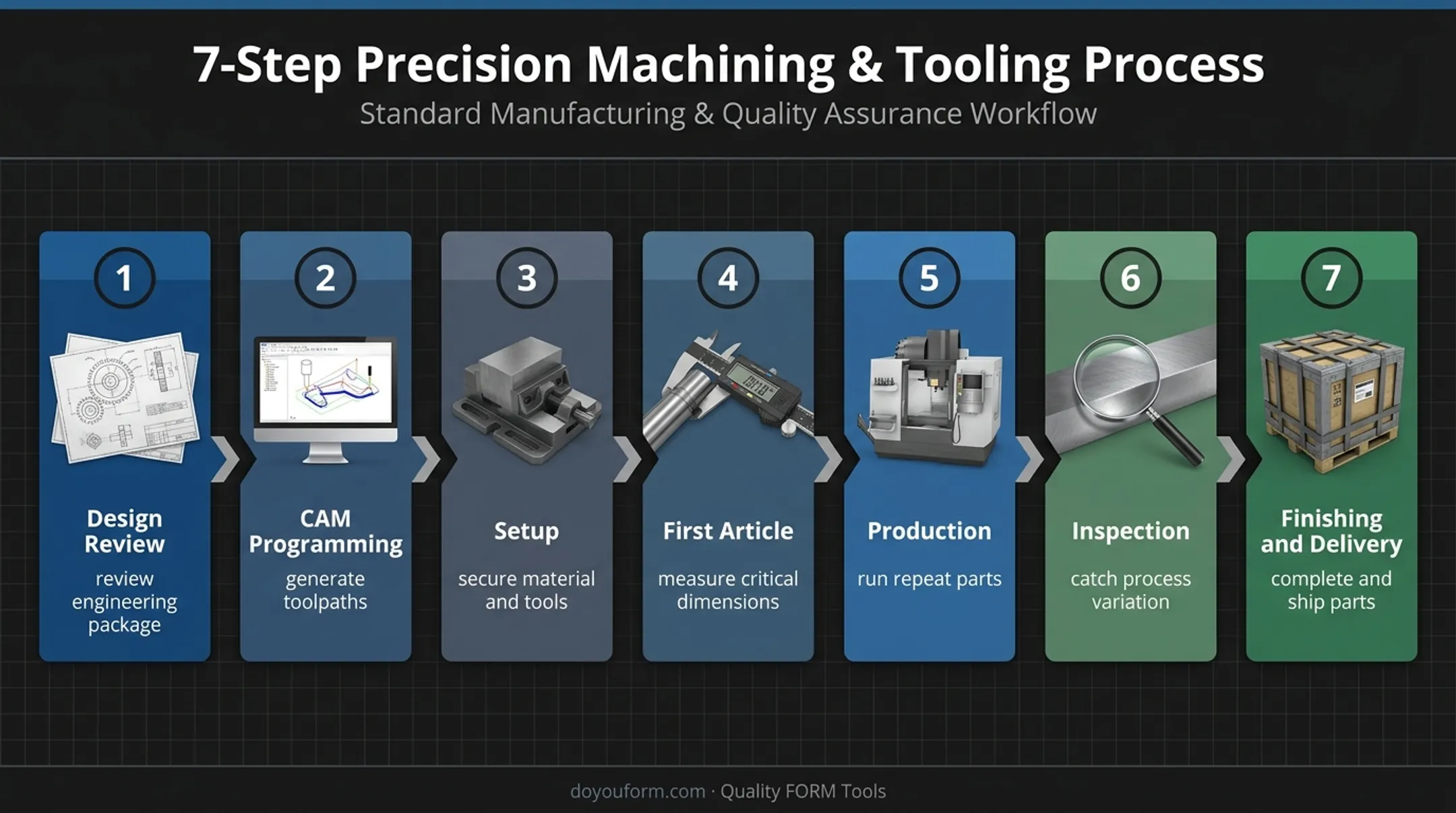 7-Step Precision Machining & Tooling Process
Standard Manufacturing & Quality Assurance Workflow

1
Design Review
review engineering package

2
CAM Programming
generate toolpaths

3
Setup
secure material and tools

4
First Article
measure critical dimensions

5
Production
run repeat parts

6
Inspection
catch process variation

7
Finishing and Delivery
complete and ship parts

doyouform.com · Quality FORM Tools